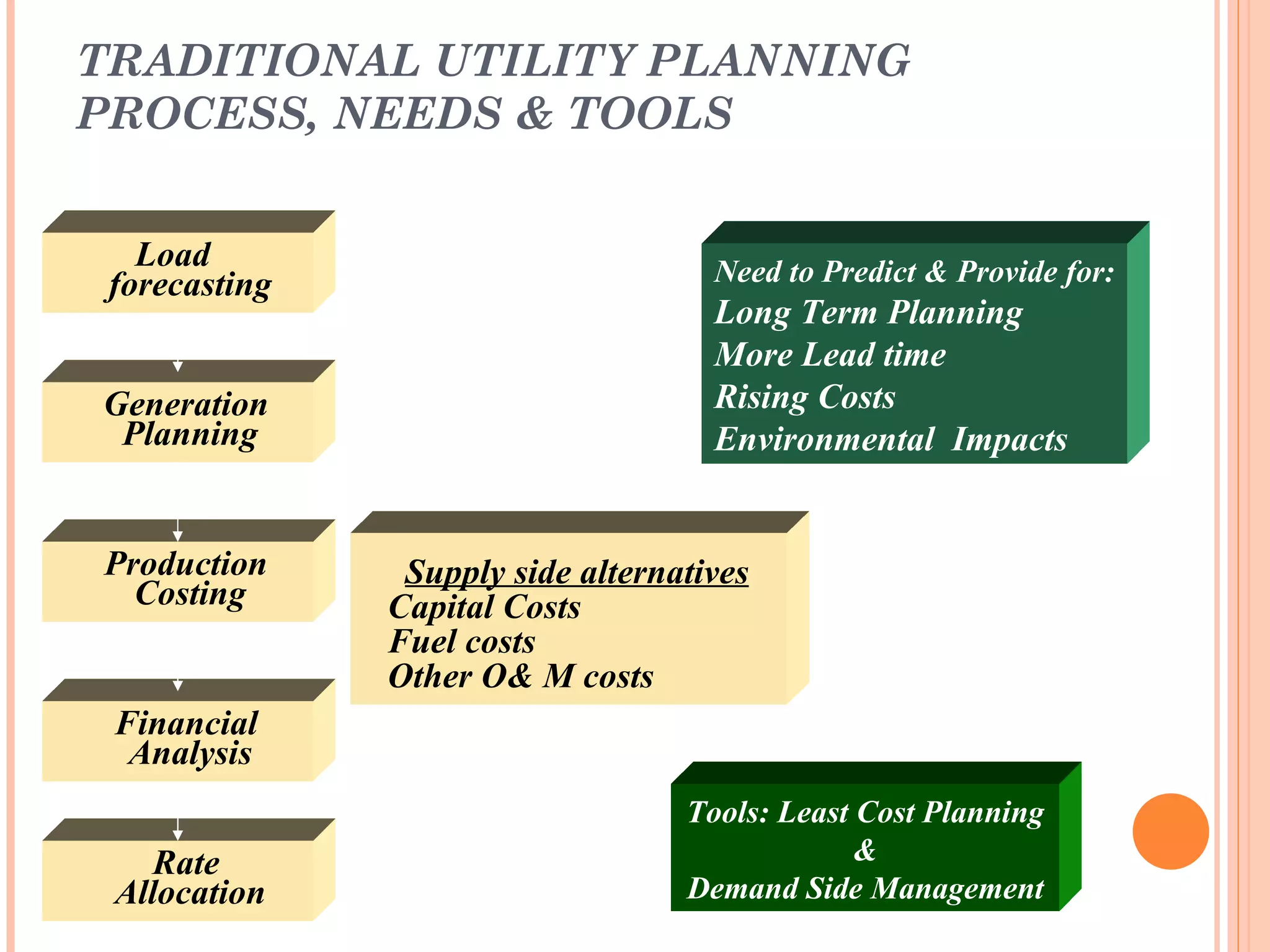 TRADITIONAL UTILITY PLANNING PROCESS, NEEDS & TOOLS

Load forecasting

Generation Planning

Production Costing

Financial Analysis

Rate Allocation

Need to Predict & Provide for:
Long Term Planning
More Lead time
Rising Costs
Environmental Impacts

Supply side alternatives
Capital Costs
Fuel costs
Other O& M costs

Tools: Least Cost Planning
&
Demand Side Management